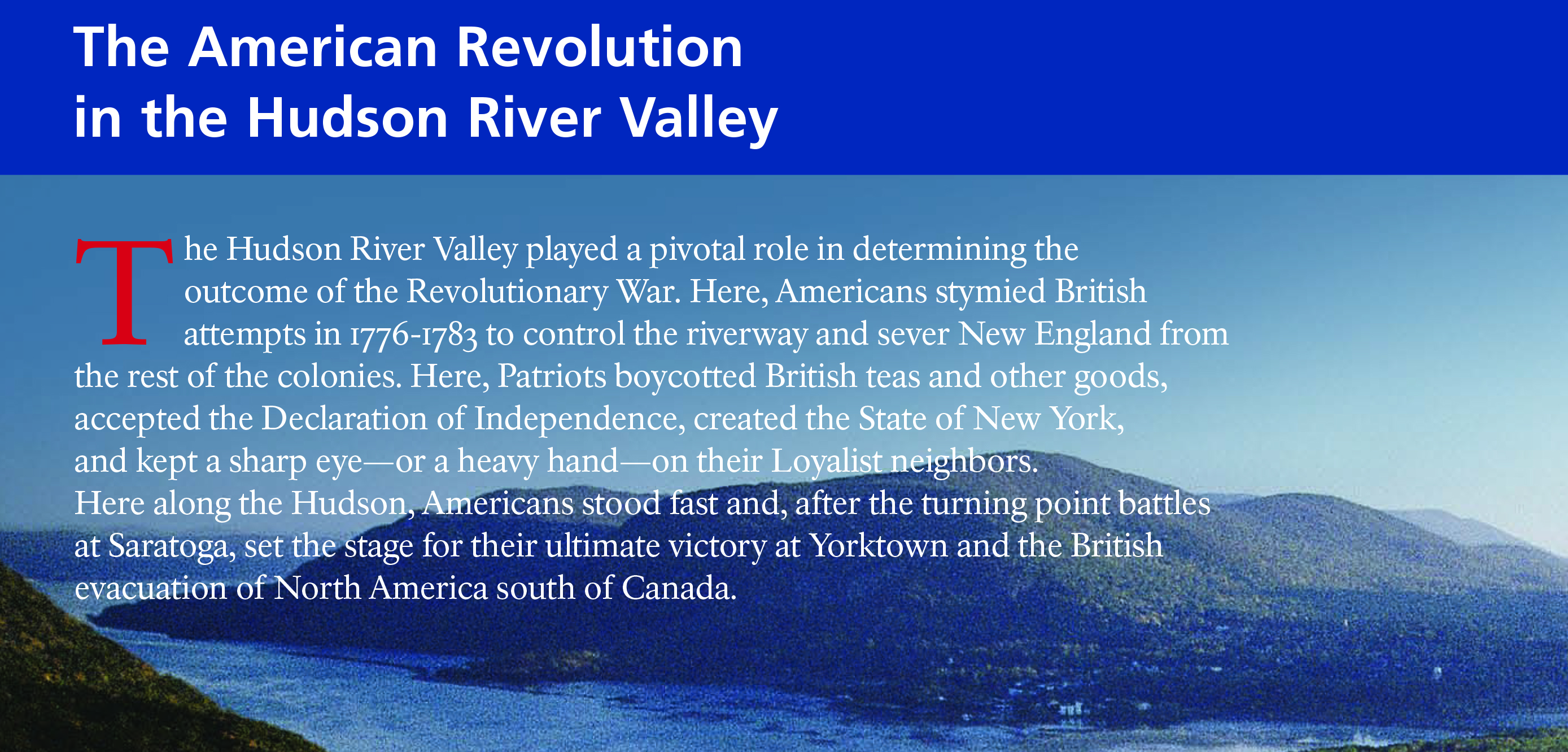 The American Revolution in the Hudson River Valley

The Hudson River Valley played a pivotal role in determining the outcome of the Revolutionary War. Here, Americans stymied British attempts in 1776-1783 to control the riverway and sever New England from the rest of the colonies. Here, Patriots boycotted British teas and other goods, accepted the Declaration of Independence, created the State of New York, and kept a sharp eye—or a heavy hand—on their Loyalist neighbors. Here along the Hudson, Americans stood fast and, after the turning point battles at Saratoga, set the stage for their ultimate victory at Yorktown and the British evacuation of North America south of Canada.